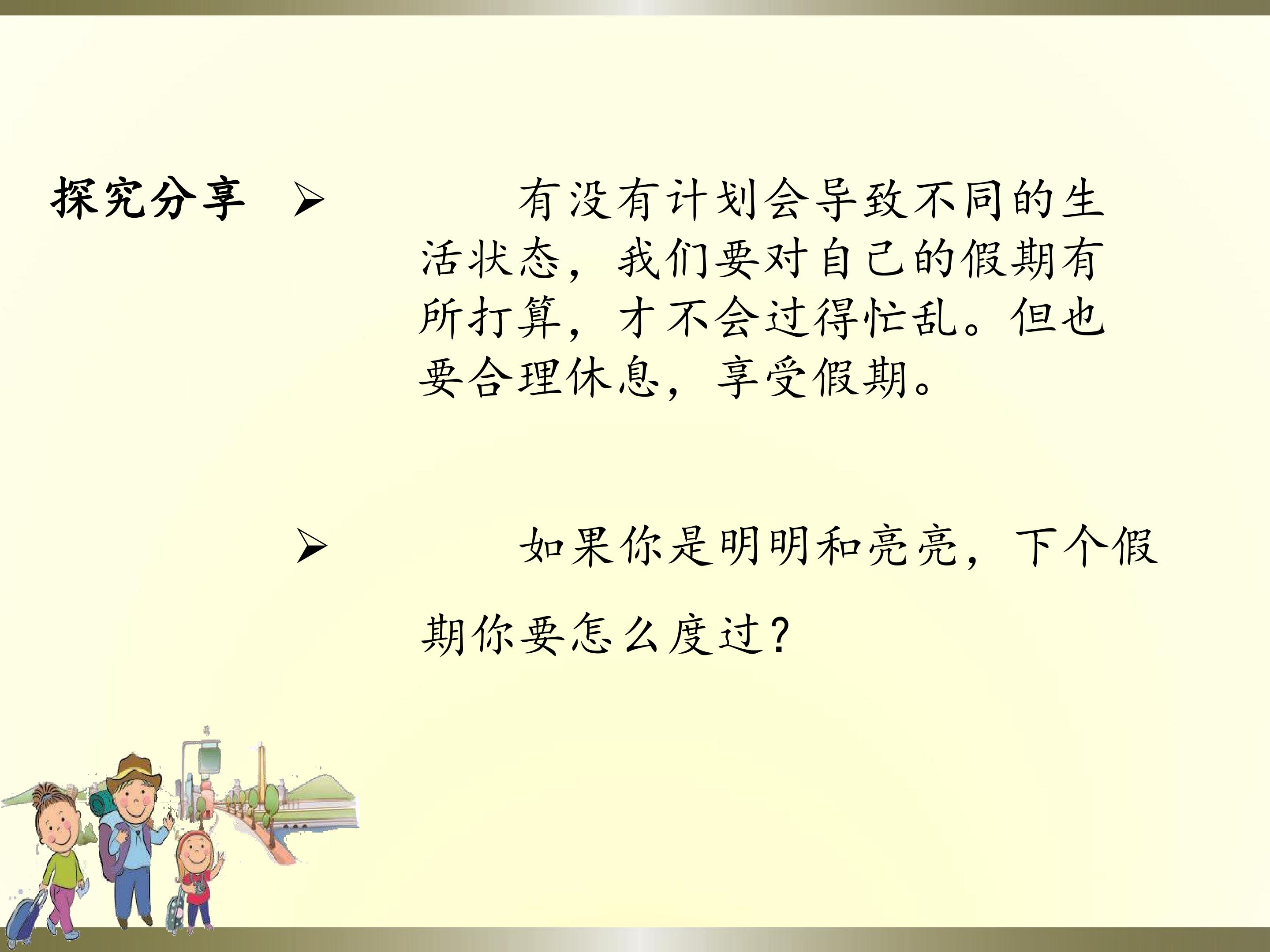 探究分享

➢ 有没有计划会导致不同的生活状态，我们要对自己的假期有所打算，才不会过得忙乱。但也要合理休息，享受假期。

➢ 如果你是明明和亮亮，下个假期你要怎么度过？